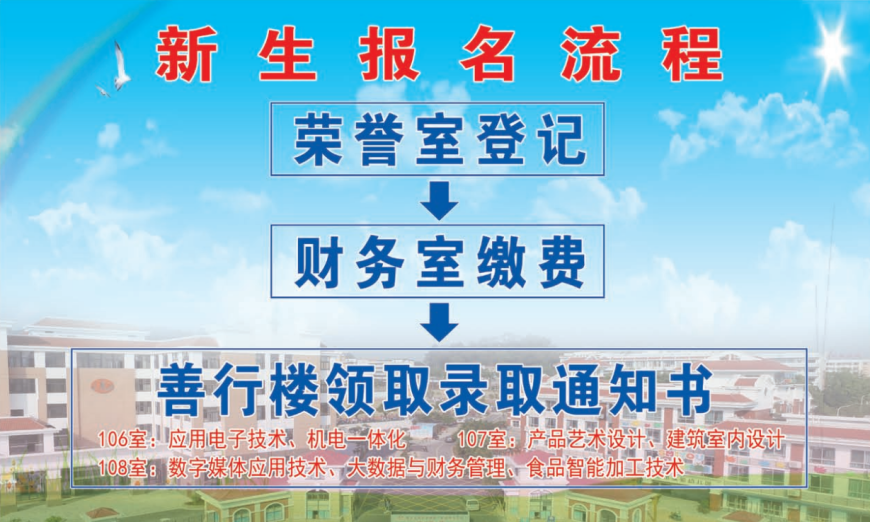 新生报名流程

荣誉室登记

财务室缴费

善行楼领取录取通知书

106室：应用电子技术、机电一体化　107室：产品艺术设计、建筑室内设计
108室：数字媒体应用技术、大数据与财务管理、食品智能加工技术